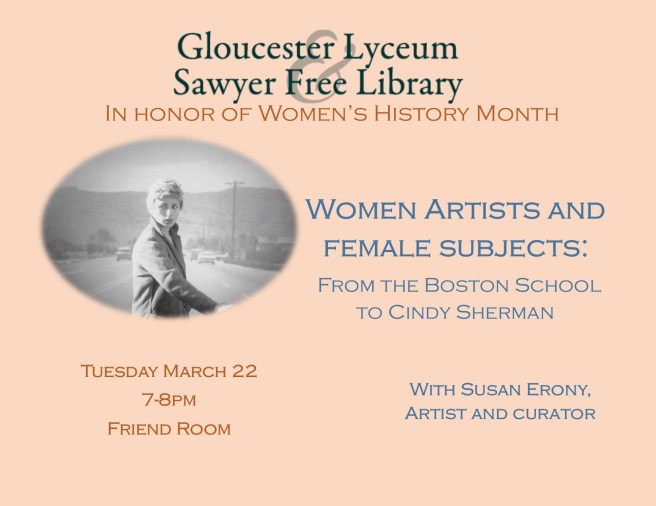 Gloucester Lyceum
&
Sawyer Free Library
In honor of Women's History Month

Women Artists and female subjects:
From the Boston School to Cindy Sherman

Tuesday March 22
7-8pm
Friend Room

With Susan Erony,
Artist and curator